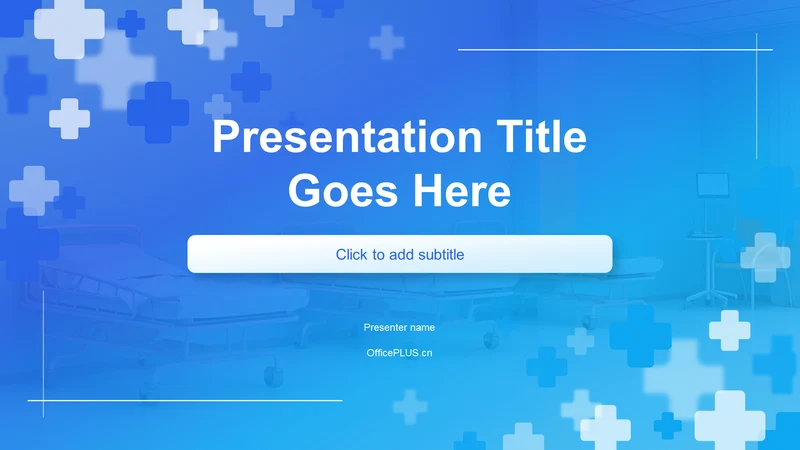 Presentation Title Goes Here

Click to add subtitle

Presenter name

OfficePLUS.cn